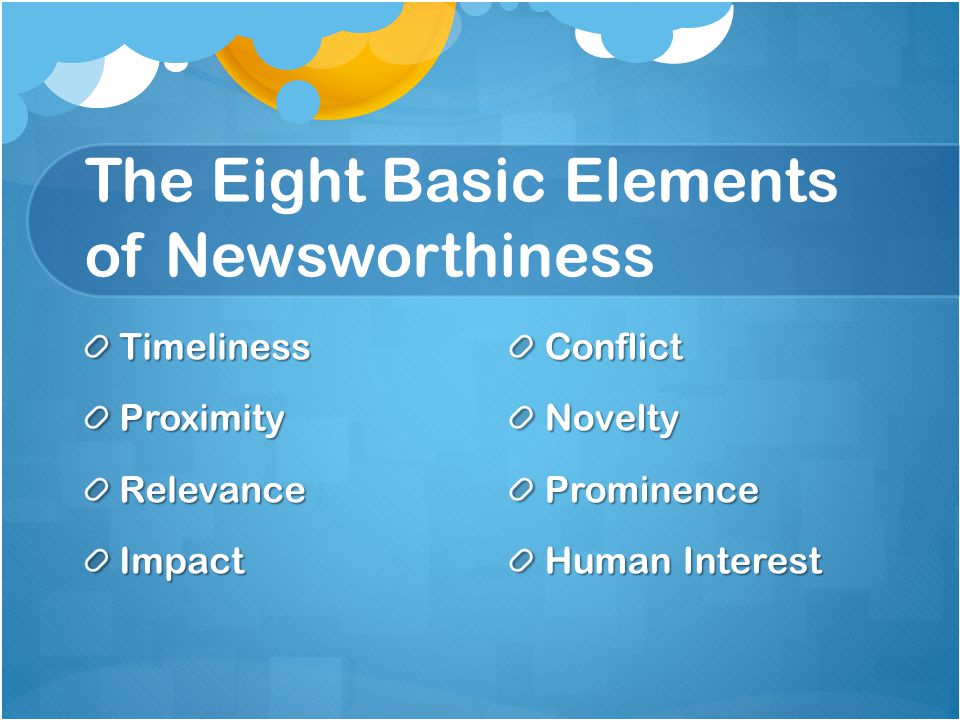 The Eight Basic Elements of Newsworthiness

Timeliness

Proximity

Relevance

Impact

Conflict

Novelty

Prominence

Human Interest